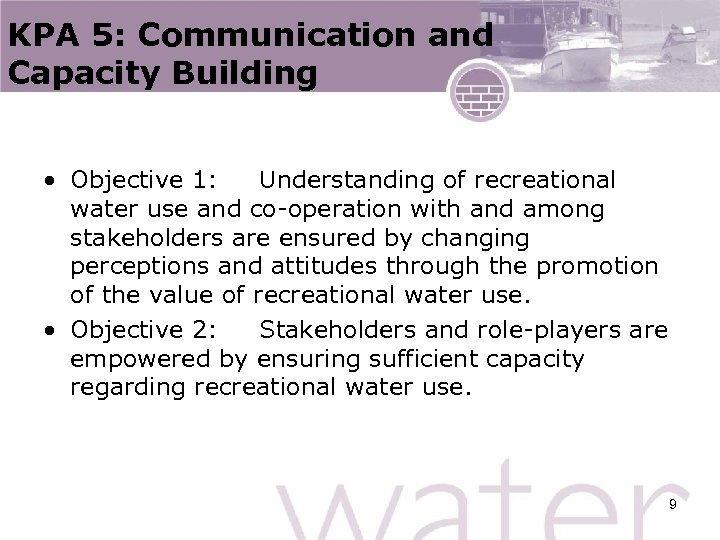 KPA 5: Communication and Capacity Building

• Objective 1: Understanding of recreational water use and co-operation with and among stakeholders are ensured by changing perceptions and attitudes through the promotion of the value of recreational water use.

• Objective 2: Stakeholders and role-players are empowered by ensuring sufficient capacity regarding recreational water use.

water

9